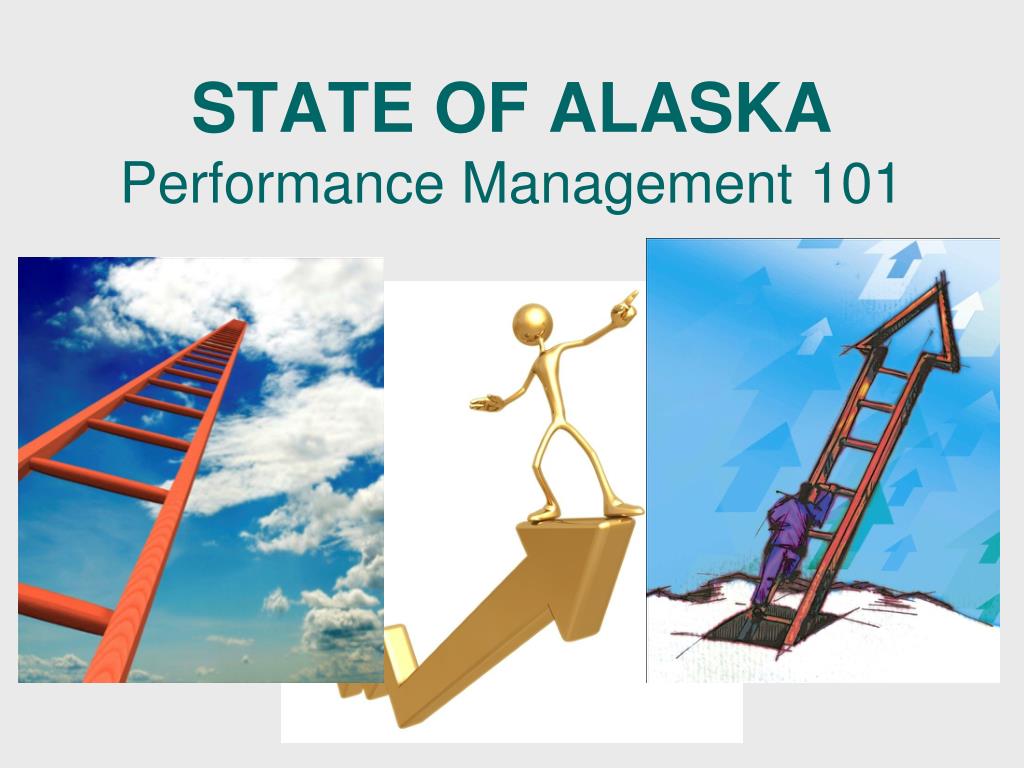 STATE OF ALASKA
Performance Management 101